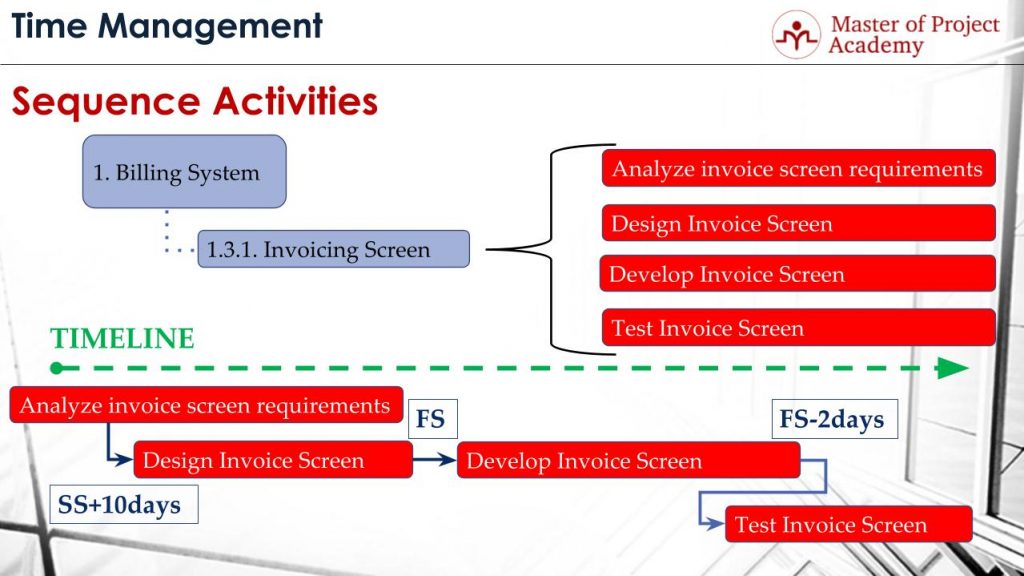 Time Management

Master of Project Academy

Sequence Activities

1. Billing System

1.3.1. Invoicing Screen

Analyze invoice screen requirements

Design Invoice Screen

Develop Invoice Screen

Test Invoice Screen

TIMELINE

Analyze invoice screen requirements

FS

FS-2days

Design Invoice Screen

Develop Invoice Screen

SS+10days

Test Invoice Screen